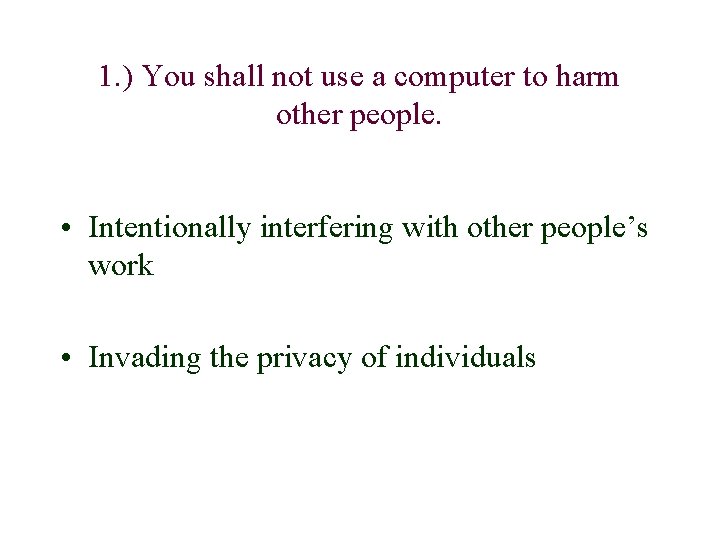 1.) You shall not use a computer to harm other people.

• Intentionally interfering with other people’s work

• Invading the privacy of individuals